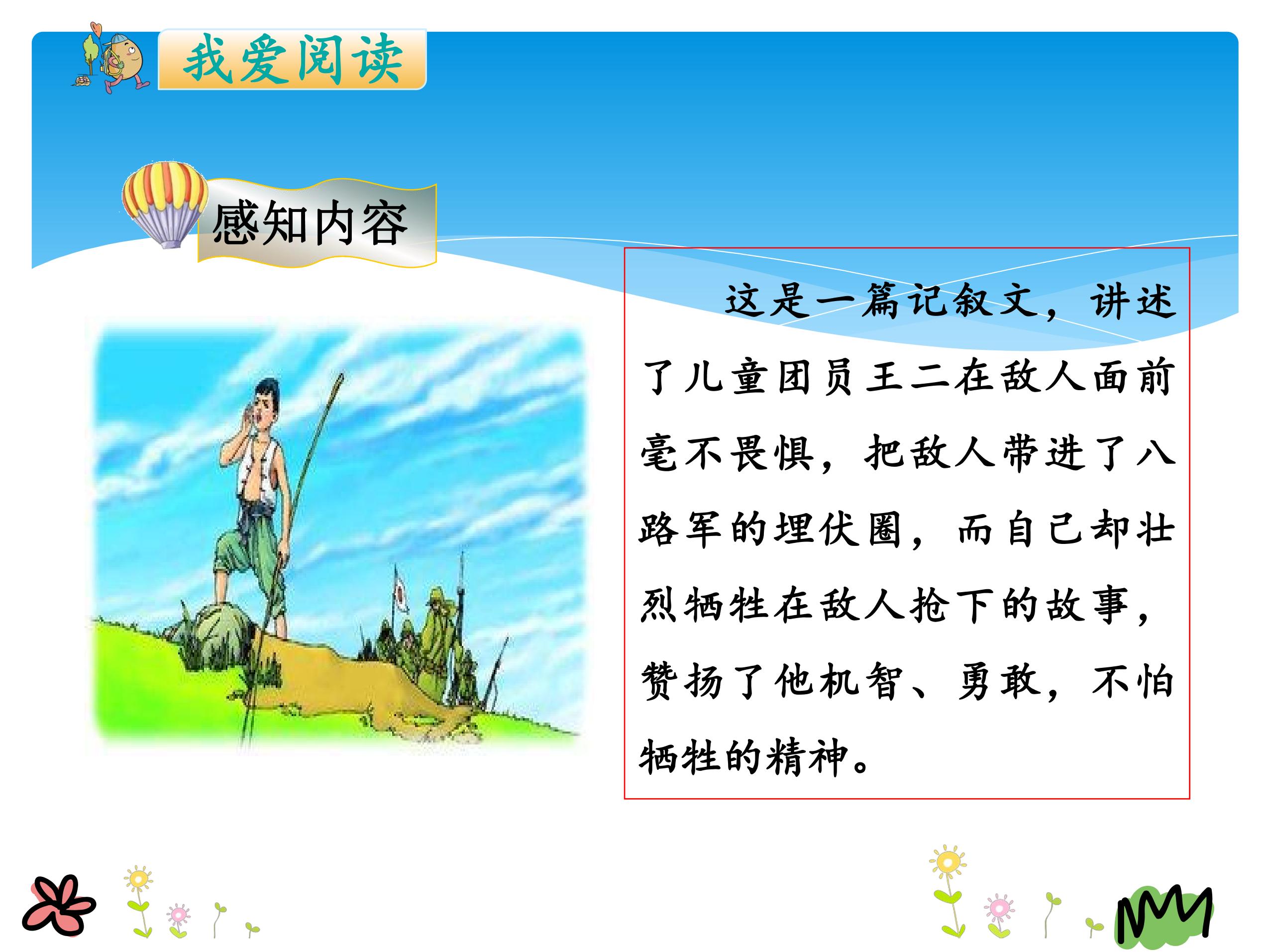 我爱阅读

感知内容

这是一篇记叙文，讲述了儿童团员王二在敌人面前毫不畏惧，把敌人带进了八路军的埋伏圈，而自己却壮烈牺牲在敌人抢下的故事，赞扬了他机智、勇敢，不怕牺牲的精神。